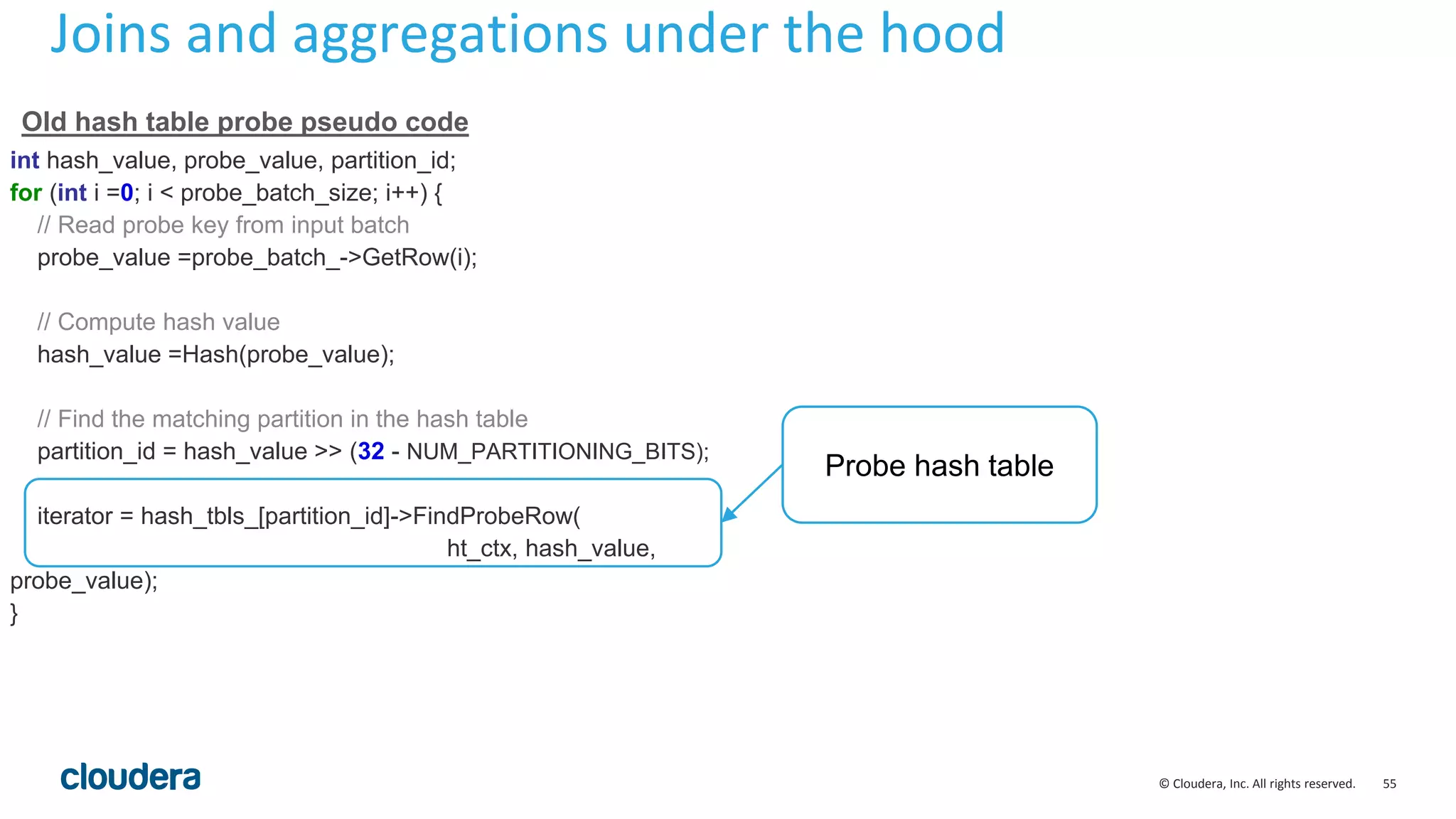 Joins and aggregations under the hood

Old hash table probe pseudo code

int hash_value, probe_value, partition_id;
for (int i =0; i < probe_batch_size; i++) {
// Read probe key from input batch
probe_value =probe_batch_->GetRow(i);

// Compute hash value
hash_value =Hash(probe_value);

// Find the matching partition in the hash table
partition_id = hash_value >> (32 - NUM_PARTITIONING_BITS);

iterator = hash_tbls_[partition_id]->FindProbeRow(
ht_ctx, hash_value,
probe_value);
}

Probe hash table

cloudera

© Cloudera, Inc. All rights reserved. 55